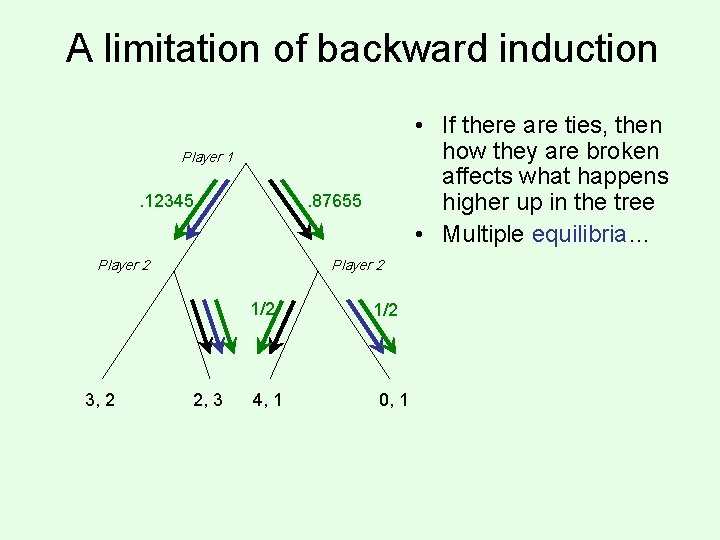 A limitation of backward induction

Player 1

.12345

.87655

Player 2

Player 2

1/2

1/2

3, 2

2, 3

4, 1

0, 1

• If there are ties, then how they are broken affects what happens higher up in the tree

• Multiple equilibria…